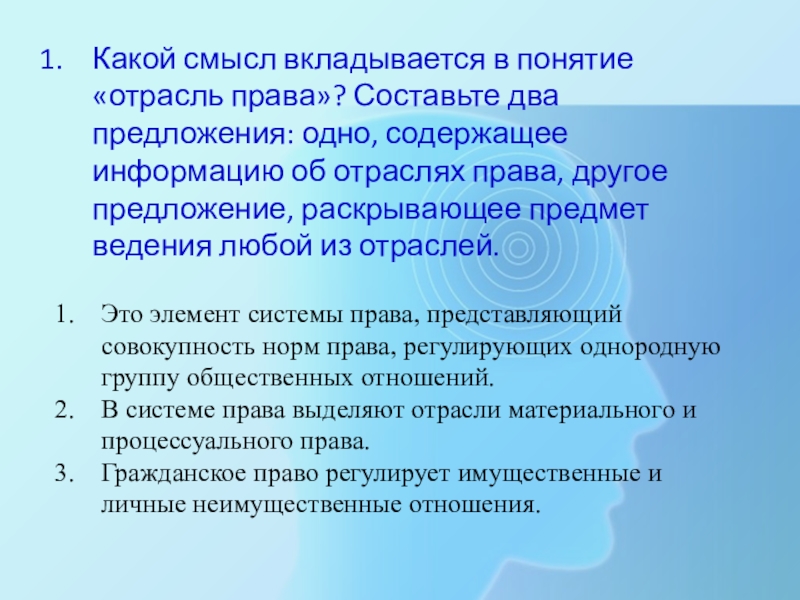 1. Какой смысл вкладывается в понятие «отрасль права»? Составьте два предложения: одно, содержащее информацию об отраслях права, другое предложение, раскрывающее предмет ведения любой из отраслей.

1. Это элемент системы права, представляющий совокупность норм права, регулирующих однородную группу общественных отношений.
2. В системе права выделяют отрасли материального и процессуального права.
3. Гражданское право регулирует имущественные и личные неимущественные отношения.